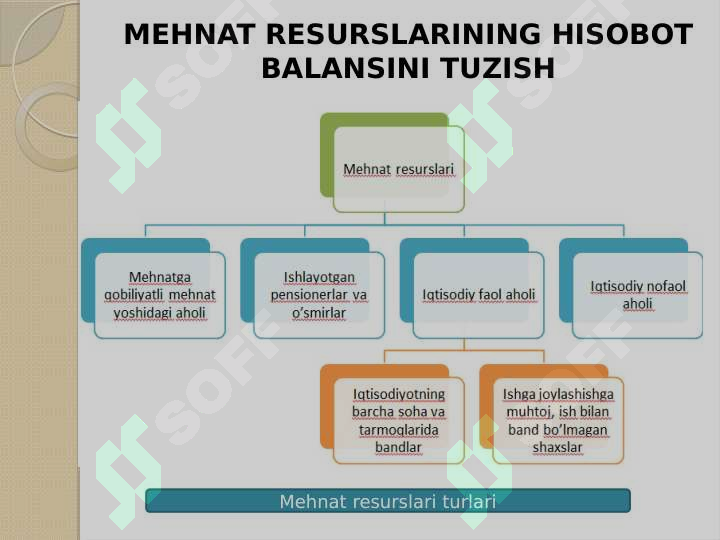 MEHNAT RESURSLARINING HISOBOT BALANSINI TUZISH

Mehnat resurslari

Mehnatga qobiliyatli mehnat yoshidagi aholi

Ishlayotgan pensionerlar va o'smirlar

Iqtisodiy faol aholi

Iqtisodiy nofaol aholi

Iqtisodiyotning barcha soha va tarmoqlarida bandlar

Ishga joylashishga muhtoj, ish bilan band bo'lmagan shaxslar

Mehnat resurslari turlari

SOFF